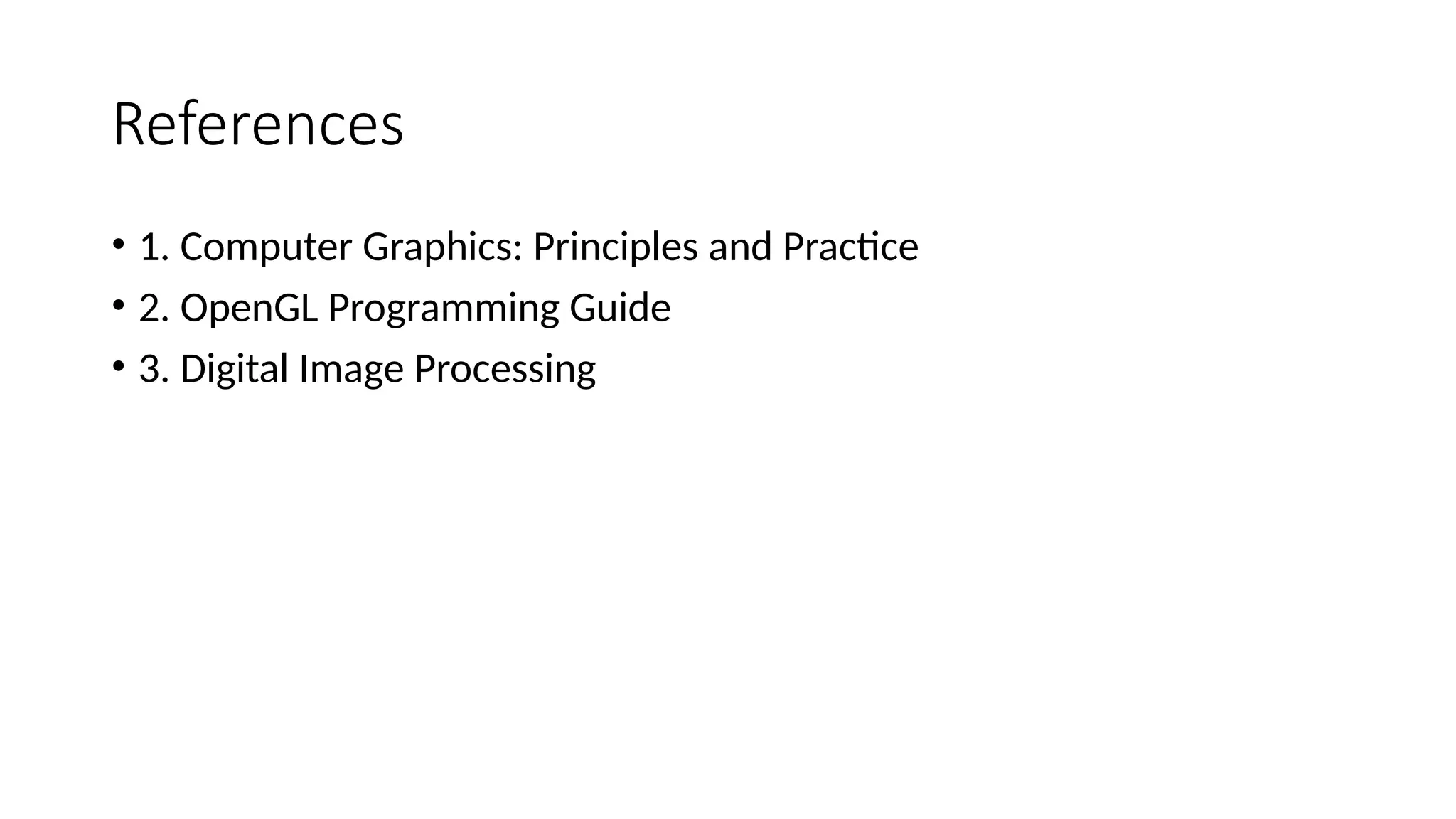 References

• 1. Computer Graphics: Principles and Practice
• 2. OpenGL Programming Guide
• 3. Digital Image Processing